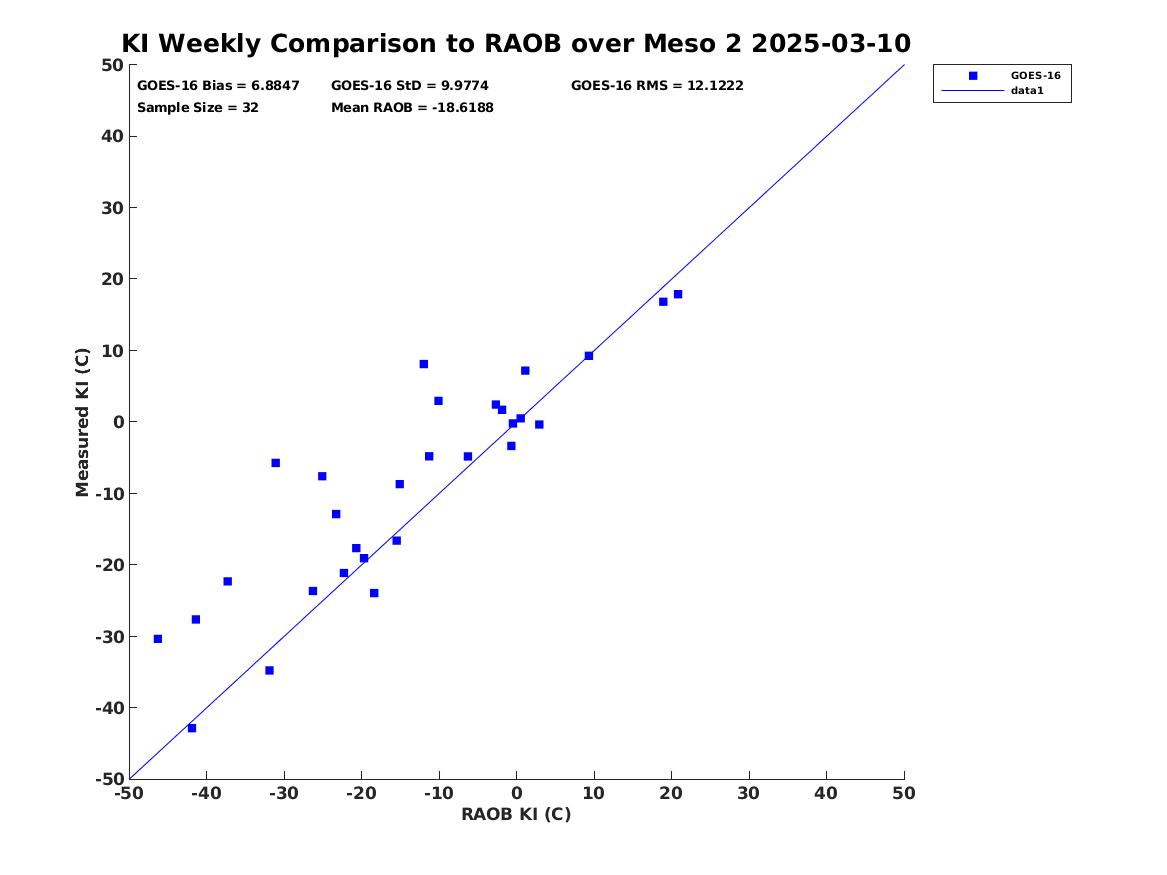 KI Weekly Comparison to RAOB over Meso 2 2025-03-10

GOES-16 Bias = 6.8847
GOES-16 StD = 9.9774
GOES-16 RMS = 12.1222
Sample Size = 32
Mean RAOB = -18.6188

GOES-16
data1

Measured KI (C)

50
40
30
20
10
0
-10
-20
-30
-40
-50

-50 -40 -30 -20 -10 0 10 20 30 40 50

RAOB KI (C)